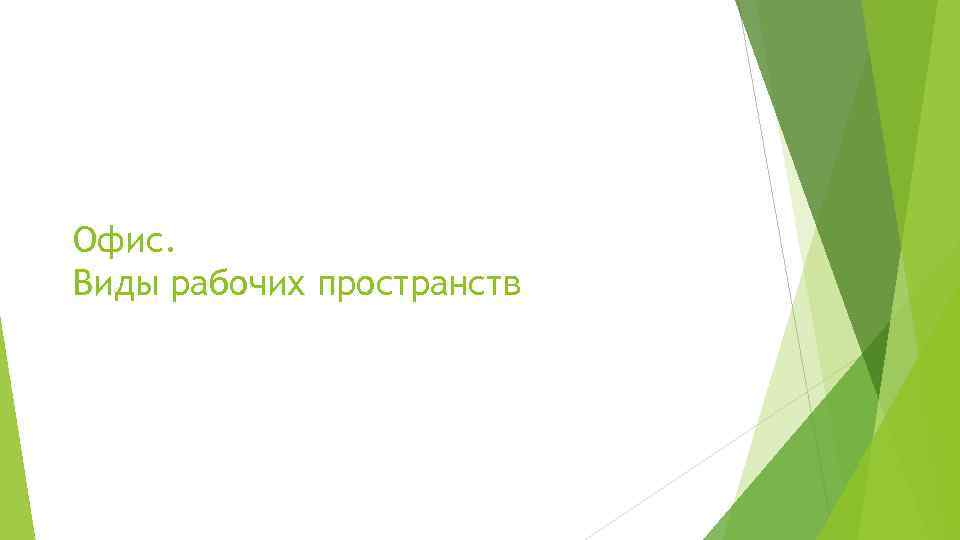 Офис.
Виды рабочих пространств